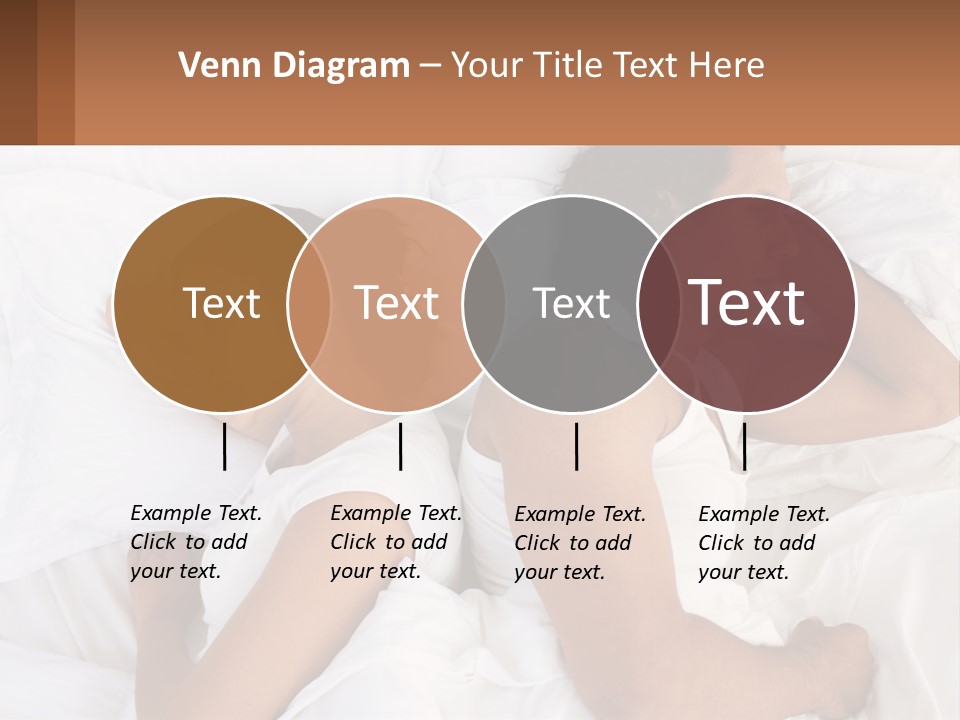 Venn Diagram – Your Title Text Here

Text

Text

Text

Text

Example Text. Click to add your text.

Example Text. Click to add your text.

Example Text. Click to add your text.

Example Text. Click to add your text.